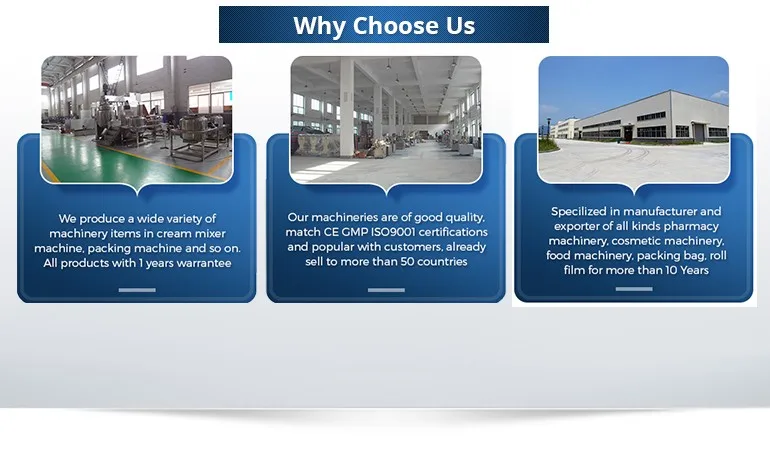 Why Choose Us

We produce a wide variety of machinery items in cream mixer machine, packing machine and so on. All products with 1 years warrantee

Our machineries are of good quality, match CE GMP ISO9001 certifications and popular with customers, already sell to more than 50 countries

Specilized in manufacturer and exporter of all kinds pharmacy machinery, cosmetic machinery, food machinery, packing bag, roll film for more than 10 Years